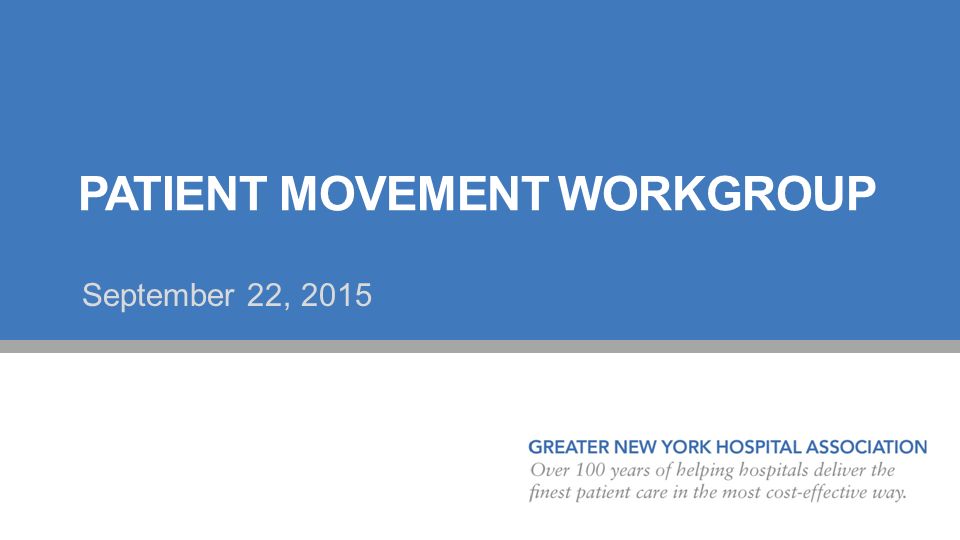 PATIENT MOVEMENT WORKGROUP

September 22, 2015

GREATER NEW YORK HOSPITAL ASSOCIATION
Over 100 years of helping hospitals deliver the finest patient care in the most cost-effective way.